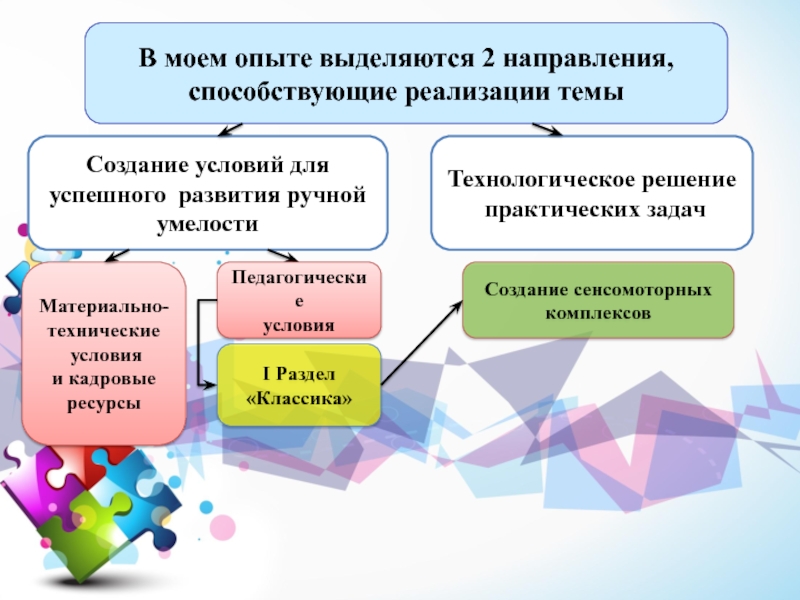 В моем опыте выделяются 2 направления, способствующие реализации темы

Создание условий для успешного развития ручной умелости

Технологическое решение практических задач

Материально-технические условия и кадровые ресурсы

Педагогические условия

I Раздел «Классика»

Создание сенсомоторных комплексов